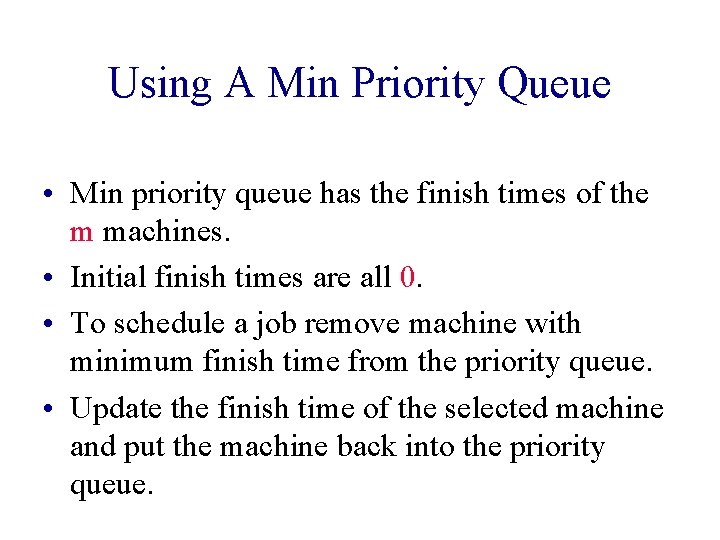 Using A Min Priority Queue

• Min priority queue has the finish times of the m machines.

• Initial finish times are all 0.

• To schedule a job remove machine with minimum finish time from the priority queue.

• Update the finish time of the selected machine and put the machine back into the priority queue.